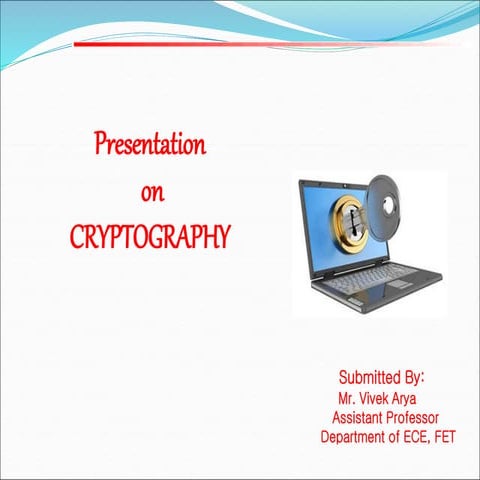 Presentation
on
CRYPTOGRAPHY

Submitted By:
Mr. Vivek Arya
Assistant Professor
Department of ECE, FET